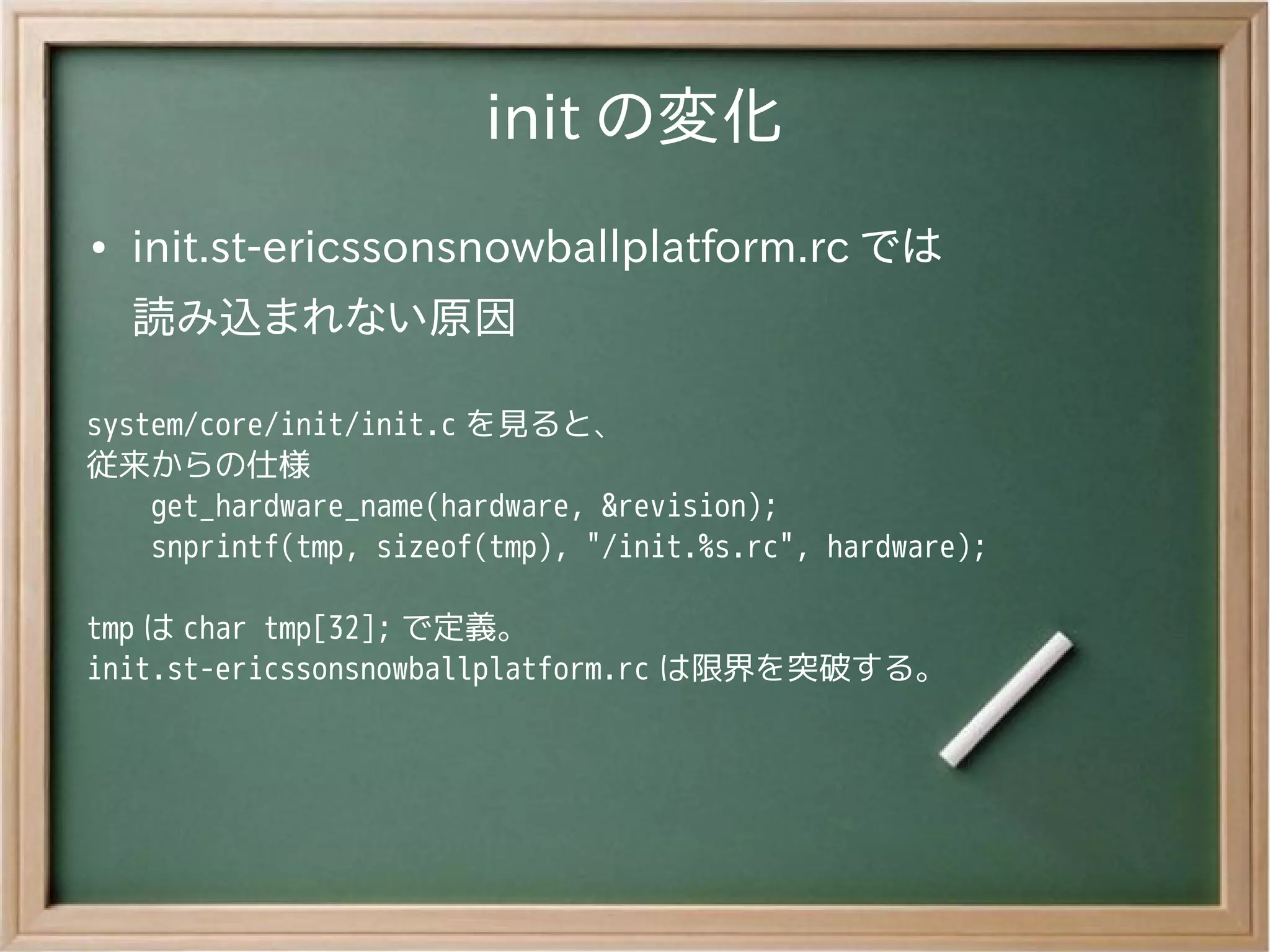 init の変化

• init.st-ericssonsnowballplatform.rc では読み込まれない原因

system/core/init/init.c を見ると、
従来からの仕様
get_hardware_name(hardware, &revision);
snprintf(tmp, sizeof(tmp), "/init.%s.rc", hardware);

tmp は char tmp[32]; で定義。
init.st-ericssonsnowballplatform.rc は限界を突破する。